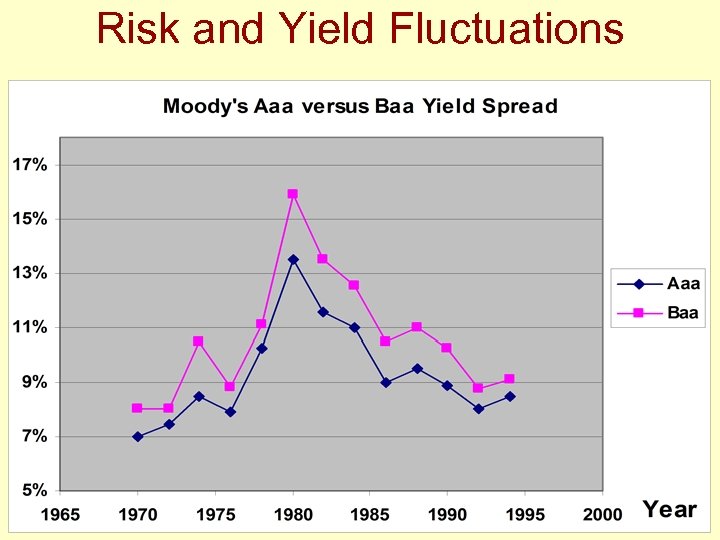 Risk and Yield Fluctuations

Moody's Aaa versus Baa Yield Spread

17%
15%
13%
11%
9%
7%
5%

1965 1970 1975 1980 1985 1990 1995 2000

Year

Aaa
Baa